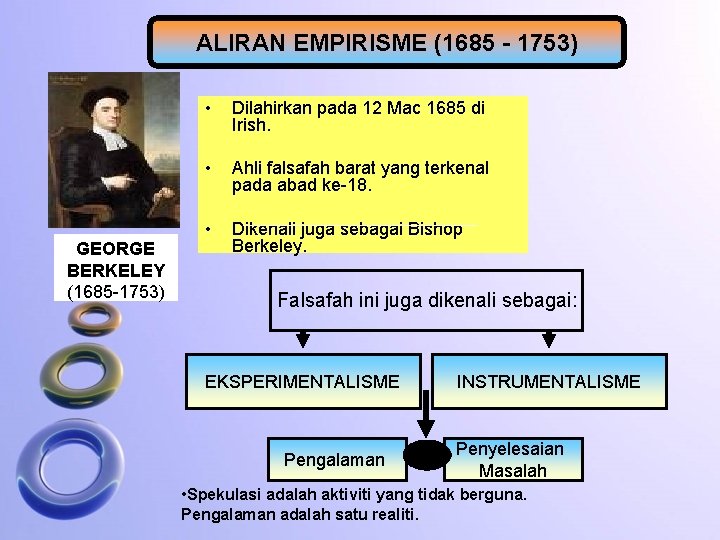 ALIRAN EMPIRISME (1685 - 1753)

GEORGE BERKELEY (1685-1753)

• Dilahirkan pada 12 Mac 1685 di Irish.

• Ahli falsafah barat yang terkenal pada abad ke-18.

• Dikenali juga sebagai Bishop Berkeley.

Falsafah ini juga dikenali sebagai:

EKSPERIMENTALISME

INSTRUMENTALISME

Pengalaman

Penyelesaian Masalah

•Spekulasi adalah aktiviti yang tidak berguna. Pengalaman adalah satu realiti.